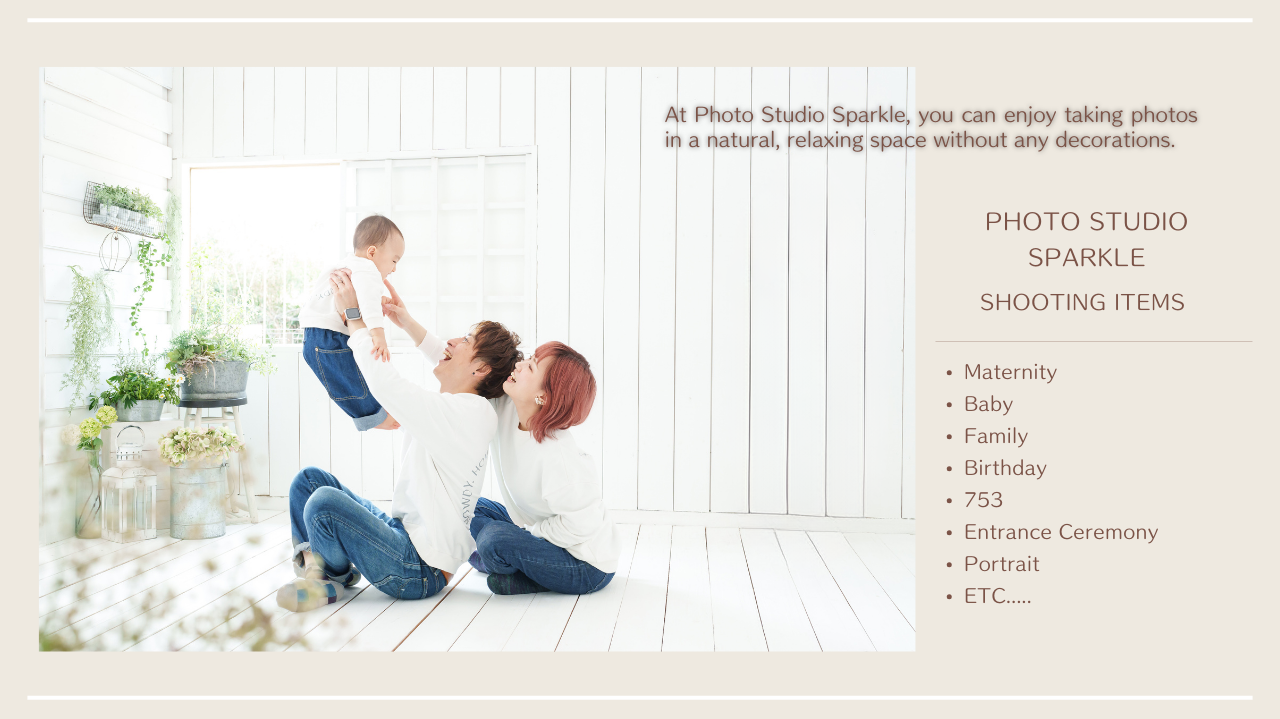 At Photo Studio Sparkle, you can enjoy taking photos in a natural, relaxing space without any decorations.

PHOTO STUDIO SPARKLE

SHOOTING ITEMS

- Maternity
- Baby
- Family
- Birthday
- 753
- Entrance Ceremony
- Portrait
- ETC.....